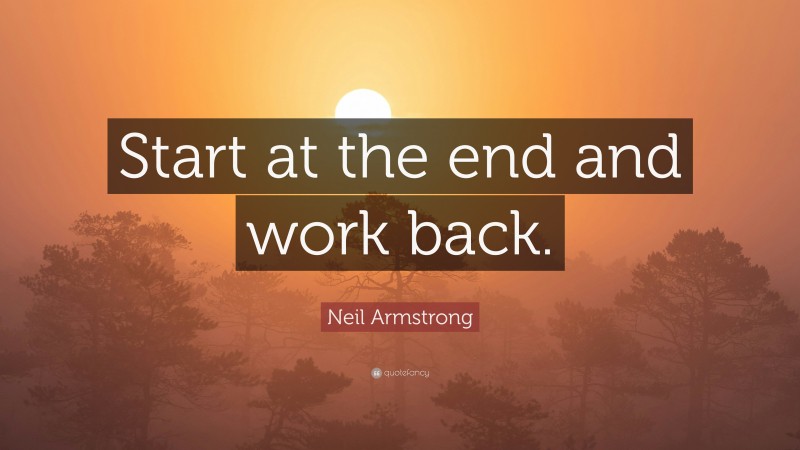 Start at the end and work back.

Neil Armstrong

quotefancy